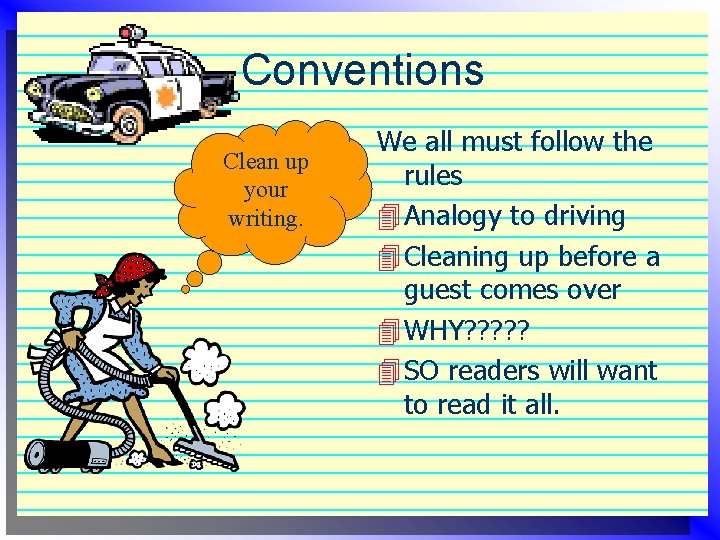 Conventions

Clean up your writing.

We all must follow the rules

Analogy to driving

Cleaning up before a guest comes over

WHY?????

SO readers will want to read it all.